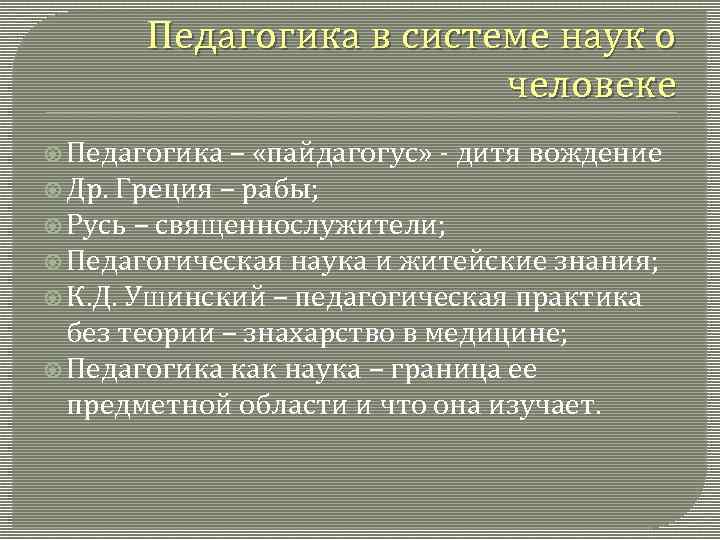 Педагогика в системе наук о человеке

Педагогика – «пайдагогус» - дитя вождение
Др. Греция – рабы;
Русь – священнослужители;
Педагогическая наука и житейские знания;
К.Д. Ушинский – педагогическая практика без теории – знахарство в медицине;
Педагогика как наука – граница ее предметной области и что она изучает.